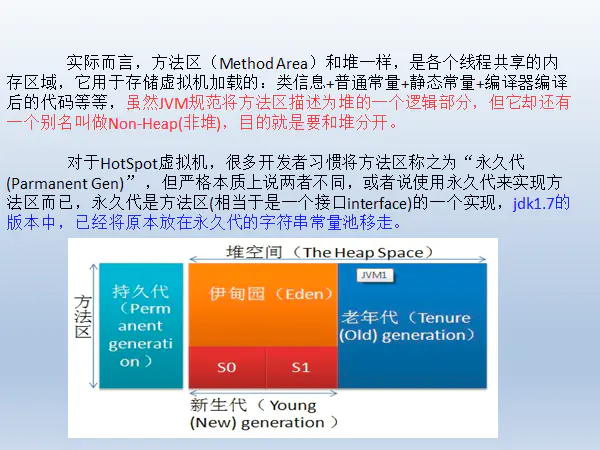 实际而言，方法区（Method Area）和堆一样，是各个线程共享的内存区域，它用于存储虚拟机加载的：类信息+普通常量+静态常量+编译器编译后的代码等等，虽然JVM规范将方法区描述为堆的一个逻辑部分，但它却还有一个别名叫做Non-Heap(非堆)，目的就是要和堆分开。

对于HotSpot虚拟机，很多开发者习惯将方法区称之为“永久代(Parmanent Gen)”，但严格本质上说两者不同，或者说使用永久代来实现方法区而已，永久代是方法区(相当于是一个接口interface)的一个实现，jdk1.7的版本中，已经将原本放在永久代的字符串常量池移走。

堆空间（The Heap Space）

方法区

持久代（Permanent generation）

伊甸园（Eden）

JVM1

老年代（Tenure (Old) generation）

S0

S1

新生代（Young (New) generation）